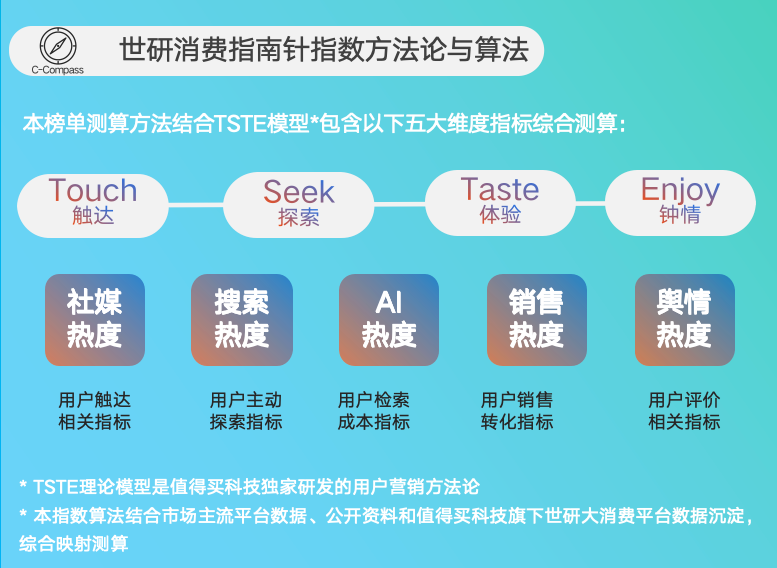 C-Compass

世研消费指南针指数方法论与算法

本榜单测算方法结合TSTE模型*包含以下五大维度指标综合测算：

Touch
触达

Seek
探索

Taste
体验

Enjoy
钟情

社媒热度

搜索热度

AI热度

销售热度

舆情热度

用户触达相关指标

用户主动探索指标

用户检索成本指标

用户销售转化指标

用户评价相关指标

* TSTE理论模型是值得买科技独家研发的用户营销方法论

* 本指数算法结合市场主流平台数据、公开资料和值得买科技旗下世研大消费平台数据沉淀，综合映射测算